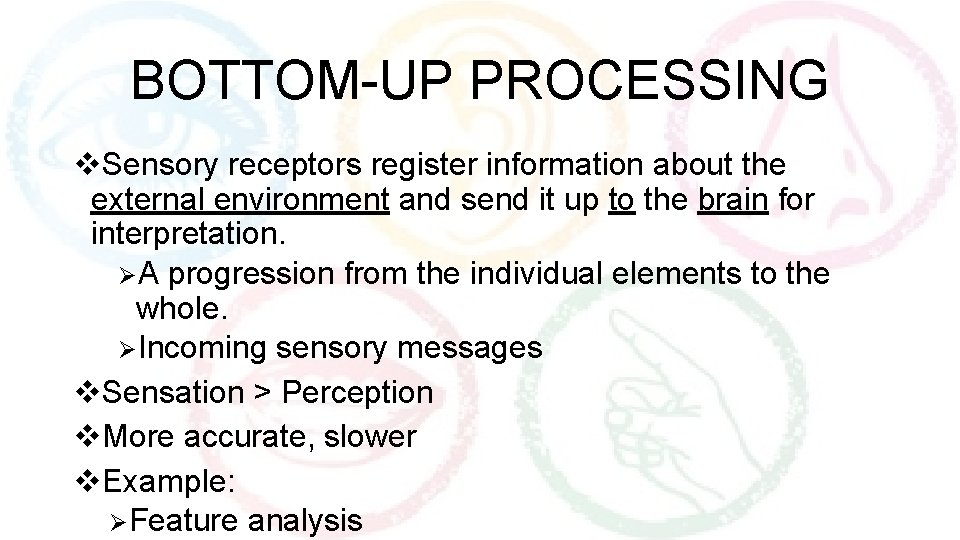 BOTTOM-UP PROCESSING

❖Sensory receptors register information about the external environment and send it up to the brain for interpretation.

➢A progression from the individual elements to the whole.

➢Incoming sensory messages

❖Sensation > Perception

❖More accurate, slower

❖Example:

➢Feature analysis